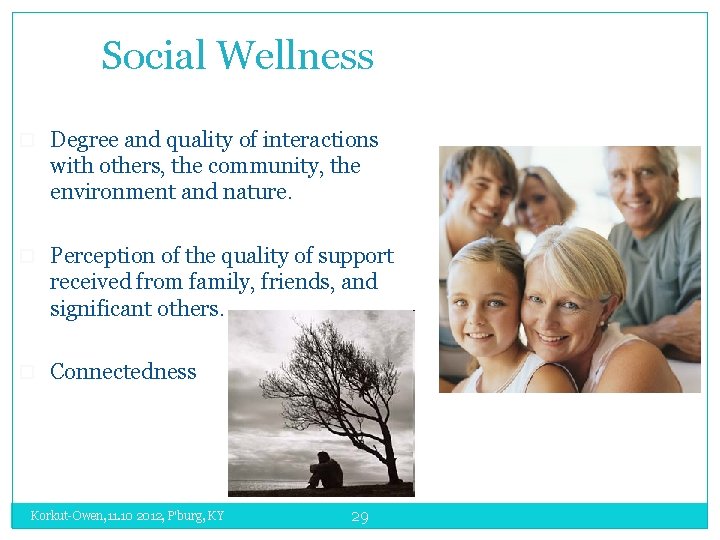 Social Wellness

Degree and quality of interactions with others, the community, the environment and nature.

Perception of the quality of support received from family, friends, and significant others.

Connectedness

Korkut-Owen, 11.10 2012, P'burg, KY

29